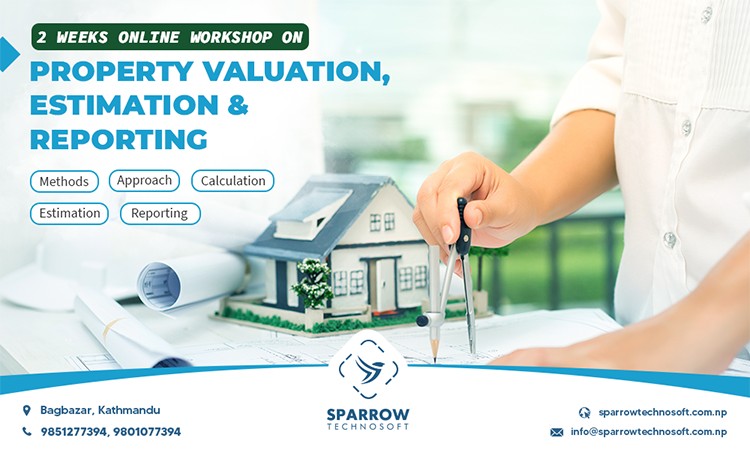 2 WEEKS ONLINE WORKSHOP ON

PROPERTY VALUATION, ESTIMATION & REPORTING

Methods
Approach
Calculation
Estimation
Reporting

Bagbazar, Kathmandu
9851277394, 9801077394

SPARROW
TECHNOSOFT

sparrowtechnosoft.com.np
info@sparrowtechnosoft.com.np